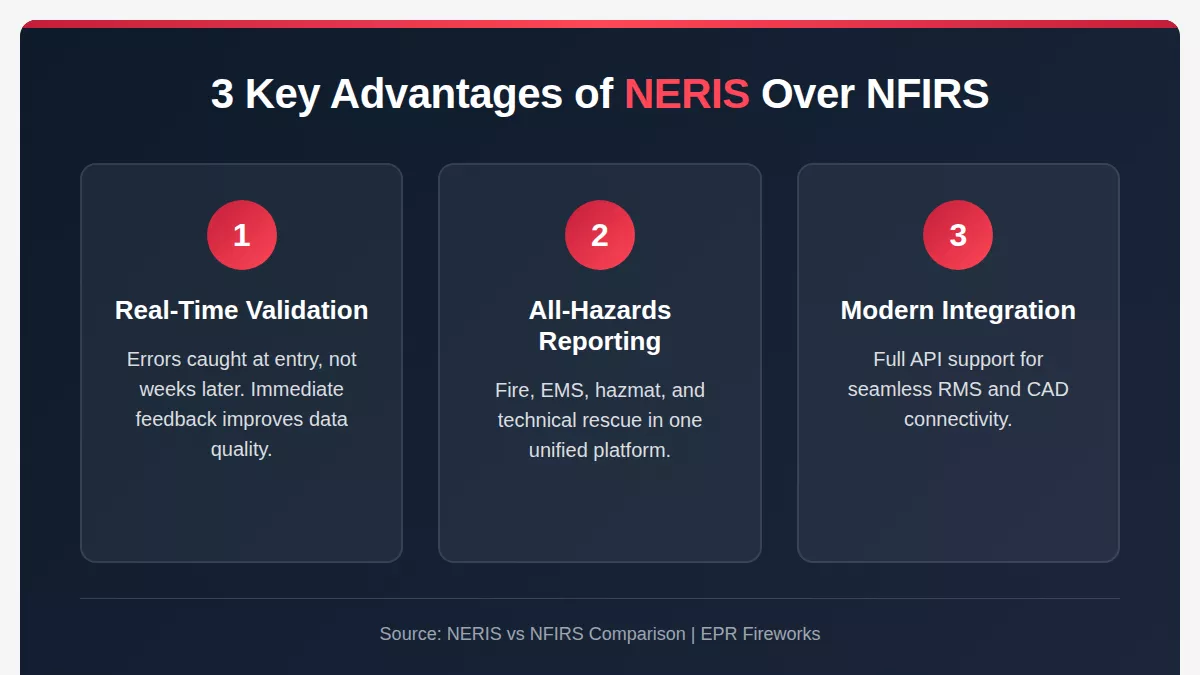 3 Key Advantages of NERIS Over NFIRS

1

Real-Time Validation

Errors caught at entry, not weeks later. Immediate feedback improves data quality.

2

All-Hazards Reporting

Fire, EMS, hazmat, and technical rescue in one unified platform.

3

Modern Integration

Full API support for seamless RMS and CAD connectivity.

Source: NERIS vs NFIRS Comparison | EPR Fireworks